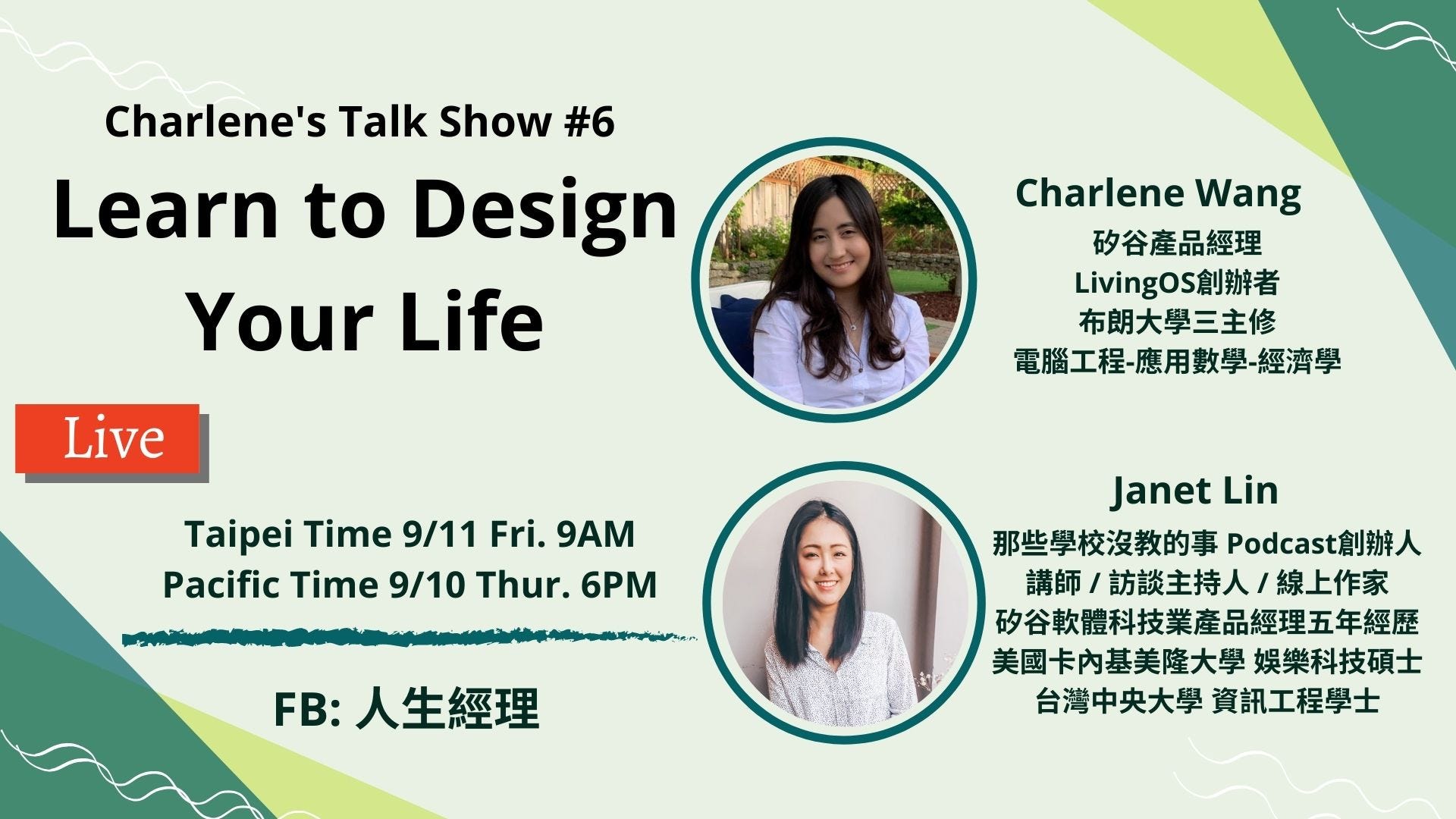 Charlene's Talk Show #6

Learn to Design Your Life

Live

Taipei Time 9/11 Fri. 9AM
Pacific Time 9/10 Thur. 6PM

FB: 人生經理

Charlene Wang
矽谷產品經理
LivingOS創辦者
布朗大學三主修
電腦工程-應用數學-經濟學

Janet Lin
那些學校沒教的事 Podcast創辦人
講師 / 訪談主持人 / 線上作家
矽谷軟體科技業產品經理五年經歷
美國卡內基美隆大學 娛樂科技碩士
台灣中央大學 資訊工程學士